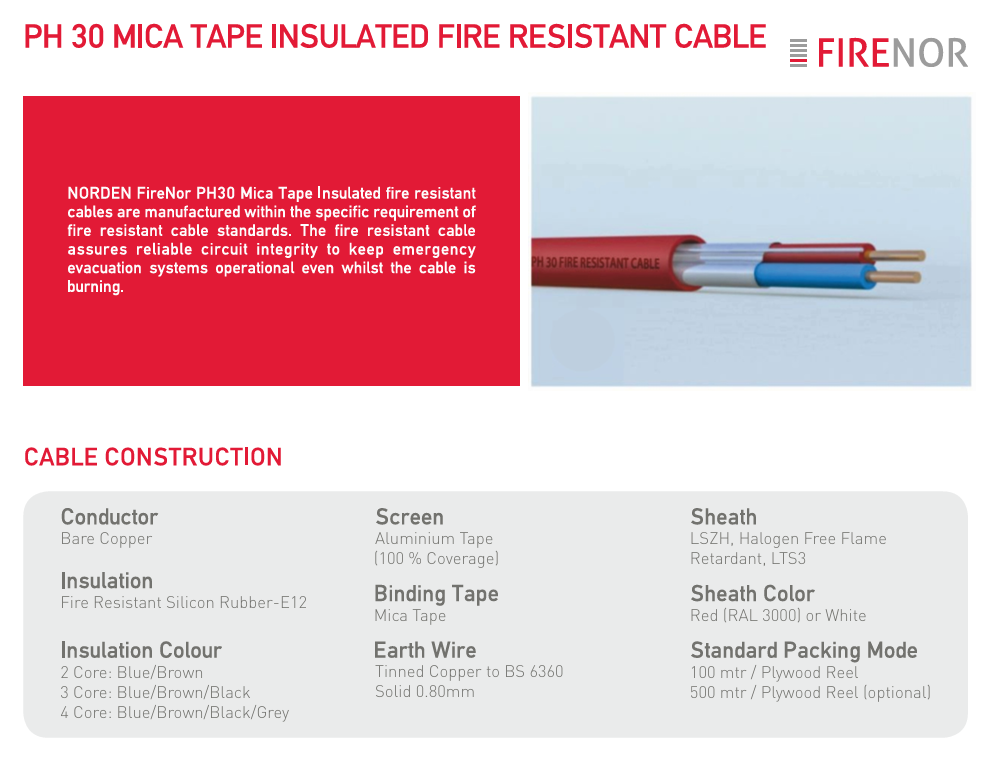 PH 30 MICA TAPE INSULATED FIRE RESISTANT CABLE

FIRENOR

NORDEN FireNor PH30 Mica Tape Insulated fire resistant cables are manufactured within the specific requirement of fire resistant cable standards. The fire resistant cable assures reliable circuit integrity to keep emergency evacuation systems operational even whilst the cable is burning.

PH 30 FIRE RESISTANT CABLE

CABLE CONSTRUCTION

Conductor
Bare Copper

Insulation
Fire Resistant Silicon Rubber-E12

Insulation Colour
2 Core: Blue/Brown
3 Core: Blue/Brown/Black
4 Core: Blue/Brown/Black/Grey

Screen
Aluminium Tape
(100 % Coverage)

Binding Tape
Mica Tape

Earth Wire
Tinned Copper to BS 6360
Solid 0.80mm

Sheath
LSZH, Halogen Free Flame Retardant, LTS3

Sheath Color
Red (RAL 3000) or White

Standard Packing Mode
100 mtr / Plywood Reel
500 mtr / Plywood Reel (optional)